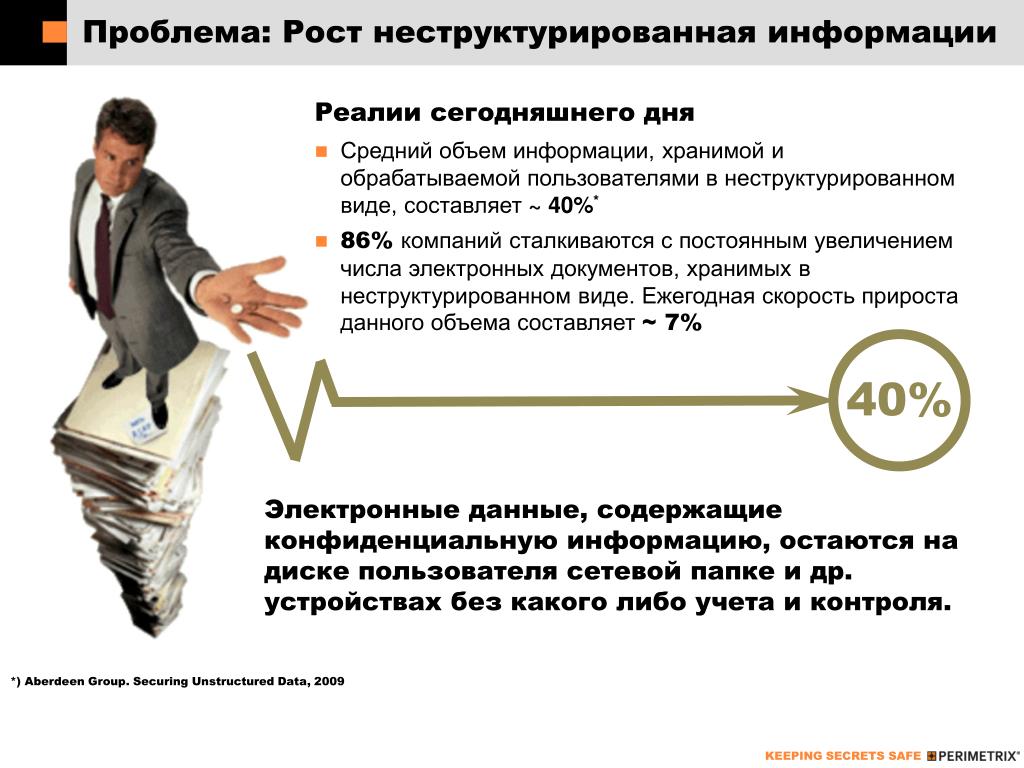 Проблема: Рост неструктурированная информации

Реалии сегодняшнего дня

Средний объем информации, хранимой и обрабатываемой пользователями в неструктурированном виде, составляет ~ 40%*

86% компаний сталкиваются с постоянным увеличением числа электронных документов, хранимых в неструктурированном виде. Ежегодная скорость прироста данного объема составляет ~ 7%

40%

Электронные данные, содержащие конфиденциальную информацию, остаются на диске пользователя сетевой папке и др. устройствах без какого либо учета и контроля.

*) Aberdeen Group. Securing Unstructured Data, 2009

KEEPING SECRETS SAFE PERIMETRIX